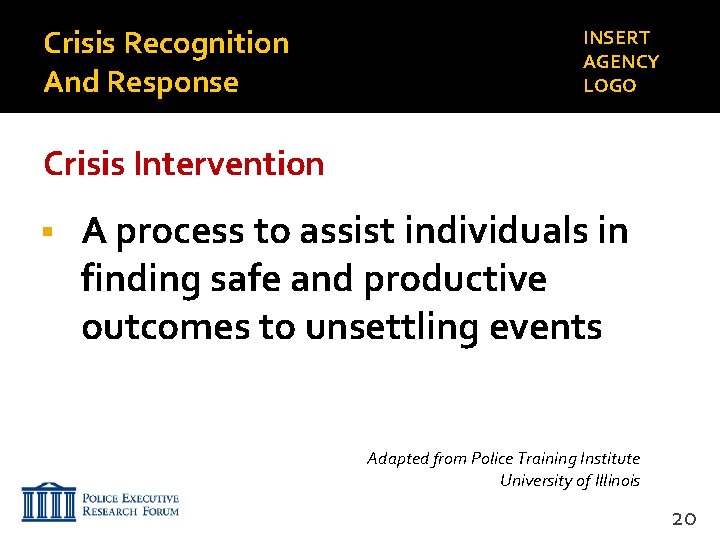 Crisis Recognition
And Response

INSERT
AGENCY
LOGO

Crisis Intervention

▪ A process to assist individuals in finding safe and productive outcomes to unsettling events

Adapted from Police Training Institute
University of Illinois

POLICE EXECUTIVE
RESEARCH FORUM

20